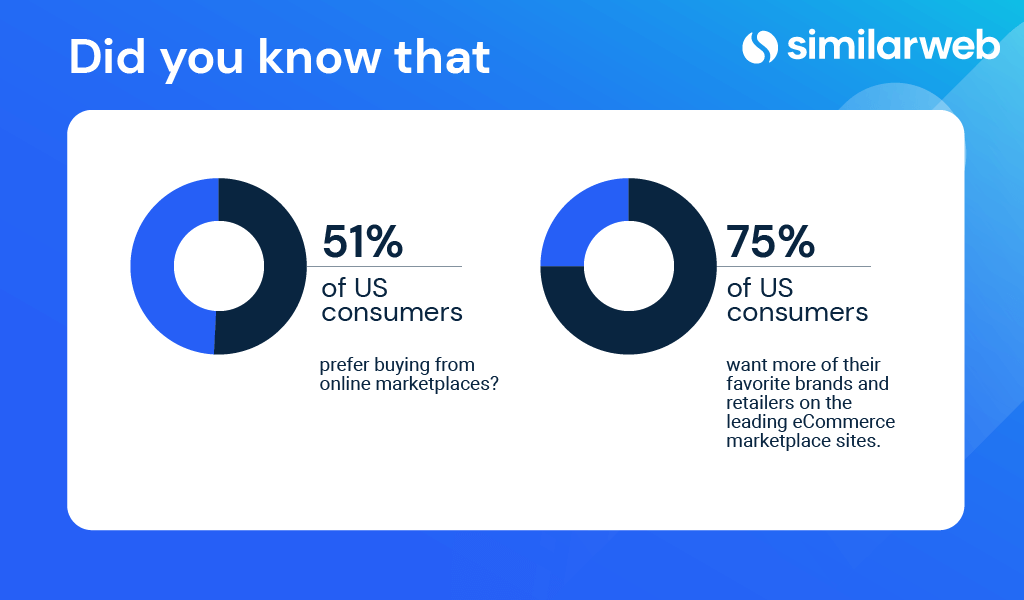 Did you know that

similarweb

51%
of US consumers

prefer buying from online marketplaces?

75%
of US consumers

want more of their favorite brands and retailers on the leading eCommerce marketplace sites.